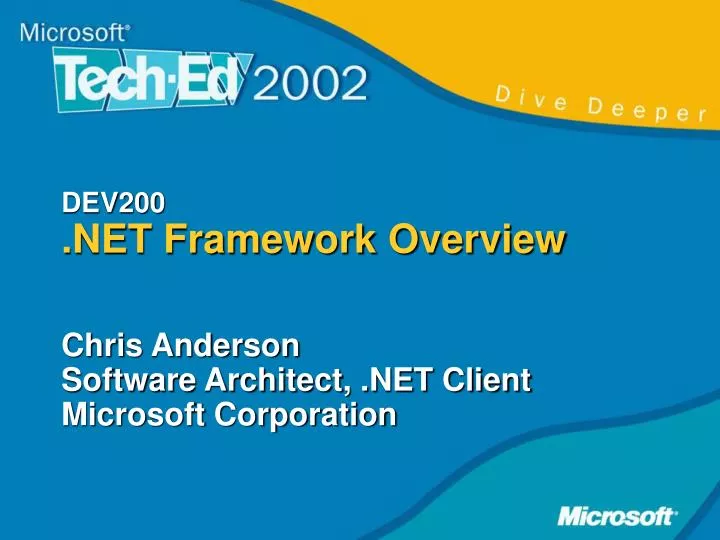 Microsoft®
Tech·Ed 2002
Dive Deeper

DEV200
.NET Framework Overview

Chris Anderson
Software Architect, .NET Client
Microsoft Corporation

Microsoft®